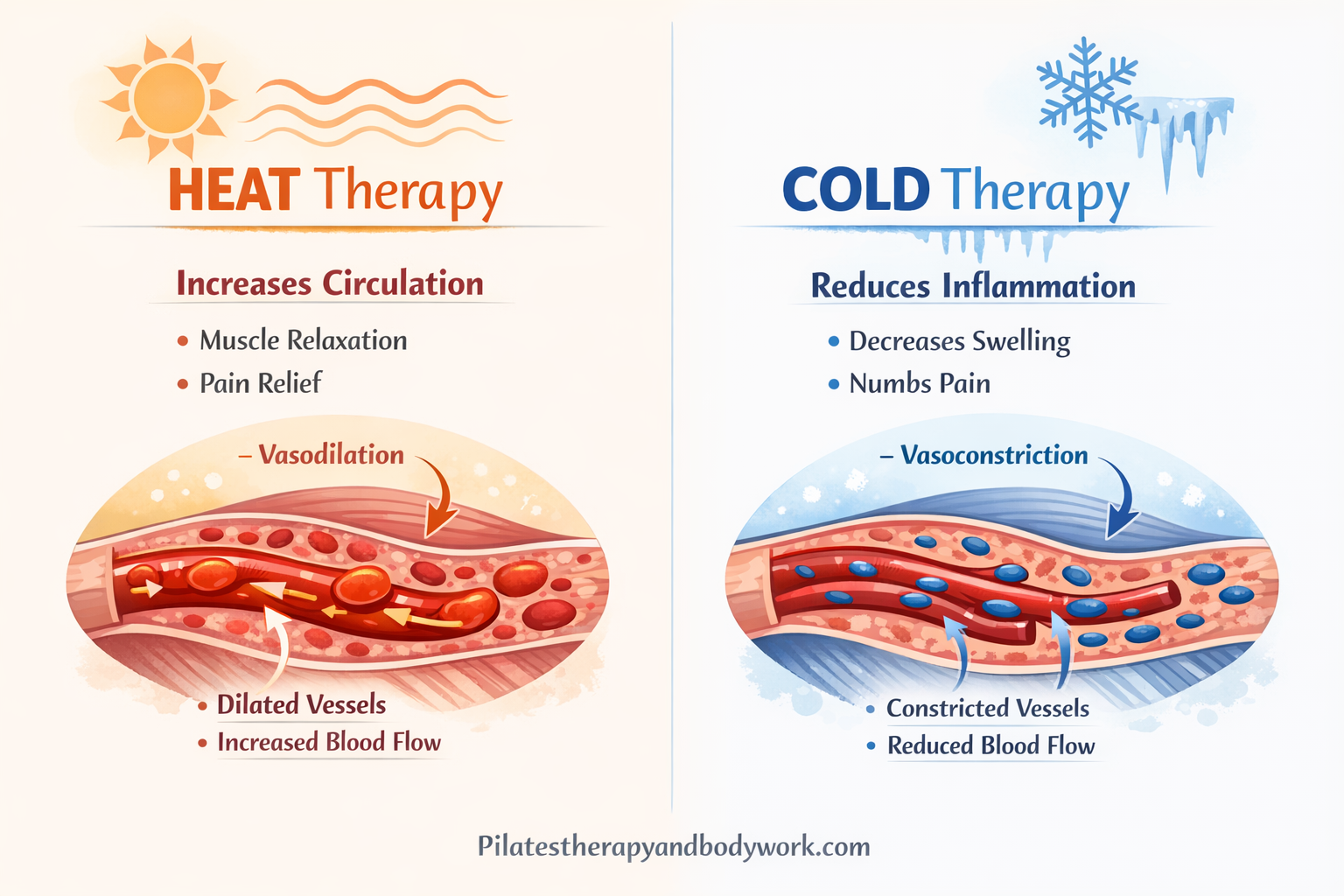 HEAT Therapy

Increases Circulation

• Muscle Relaxation
• Pain Relief

– Vasodilation

• Dilated Vessels
• Increased Blood Flow

COLD Therapy

Reduces Inflammation

• Decreases Swelling
• Numbs Pain

– Vasoconstriction

• Constricted Vessels
• Reduced Blood Flow

Pilatestherapyandbodywork.com